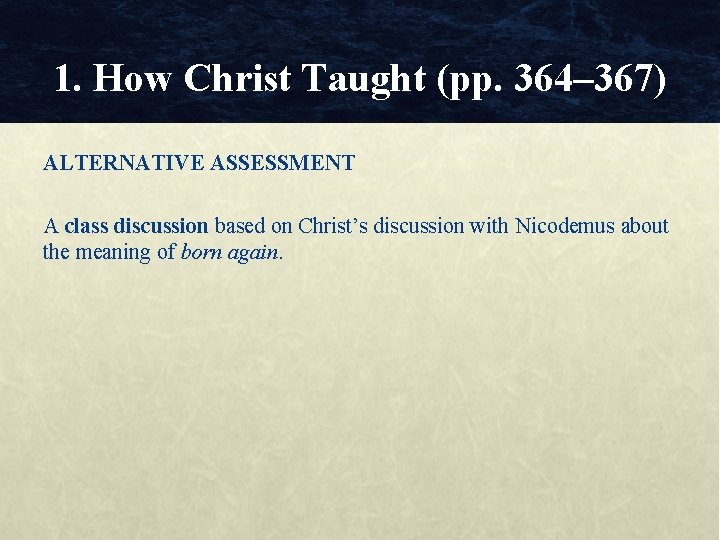 1. How Christ Taught (pp. 364–367)

ALTERNATIVE ASSESSMENT

A class discussion based on Christ's discussion with Nicodemus about the meaning of born again.